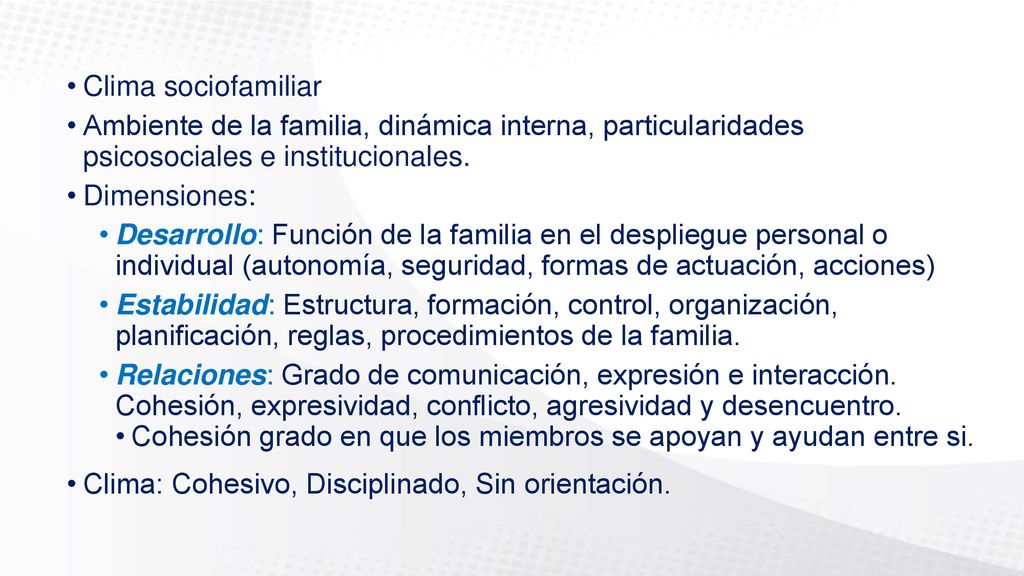 • Clima sociofamiliar

• Ambiente de la familia, dinámica interna, particularidades psicosociales e institucionales.

• Dimensiones:

• Desarrollo: Función de la familia en el despliegue personal o individual (autonomía, seguridad, formas de actuación, acciones)

• Estabilidad: Estructura, formación, control, organización, planificación, reglas, procedimientos de la familia.

• Relaciones: Grado de comunicación, expresión e interacción. Cohesión, expresividad, conflicto, agresividad y desencuentro.

• Cohesión grado en que los miembros se apoyan y ayudan entre si.

• Clima: Cohesivo, Disciplinado, Sin orientación.